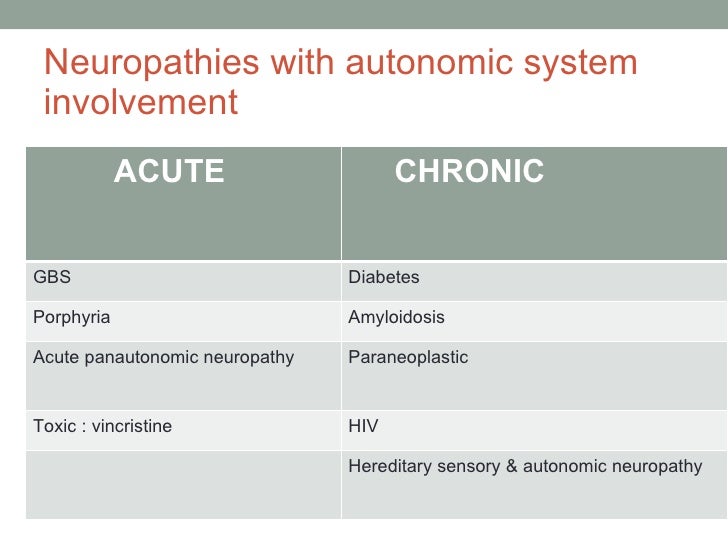 Neuropathies with autonomic system involvement

| ACUTE | CHRONIC |
|---|---|
| GBS | Diabetes |
| Porphyria | Amyloidosis |
| Acute panautonomic neuropathy | Paraneoplastic |
| Toxic : vincristine | HIV |
| | Hereditary sensory & autonomic neuropathy |